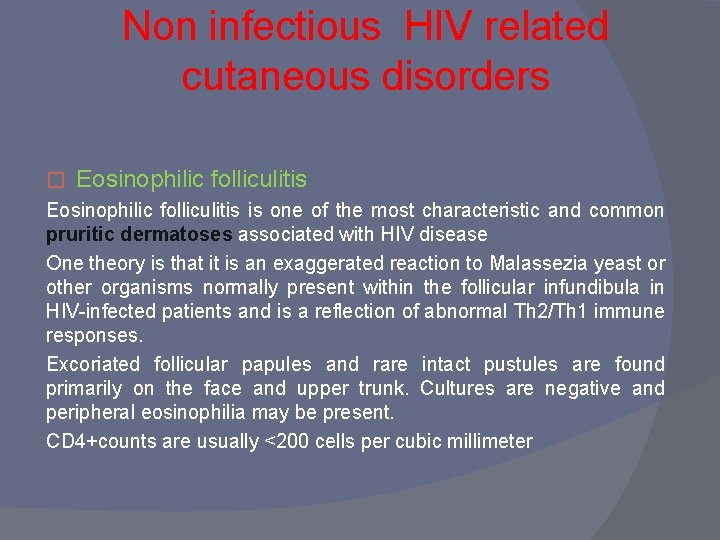 Non infectious  HIV related cutaneous disorders

Eosinophilic folliculitis

Eosinophilic folliculitis is one of the most characteristic and common pruritic dermatoses associated with HIV disease

One theory is that it is an exaggerated reaction to Malassezia yeast or other organisms normally present within the follicular infundibula in HIV-infected patients and is a reflection of abnormal Th2/Th1 immune responses.

Excoriated follicular papules and rare intact pustules are found primarily on the face and upper trunk. Cultures are negative and peripheral eosinophilia may be present.

CD4+counts are usually <200 cells per cubic millimeter